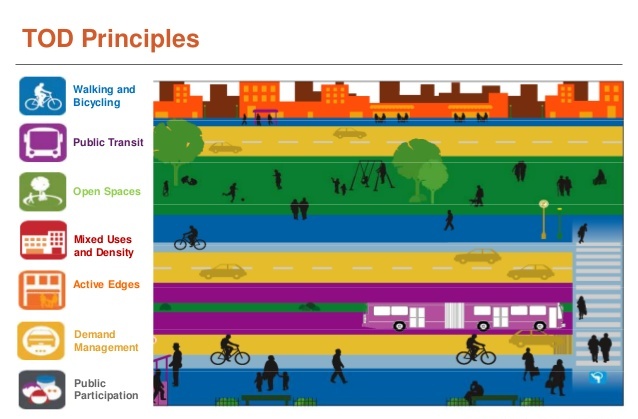 TOD Principles

Walking and Bicycling

Public Transit

Open Spaces

Mixed Uses and Density

Active Edges

Demand Management

Public Participation